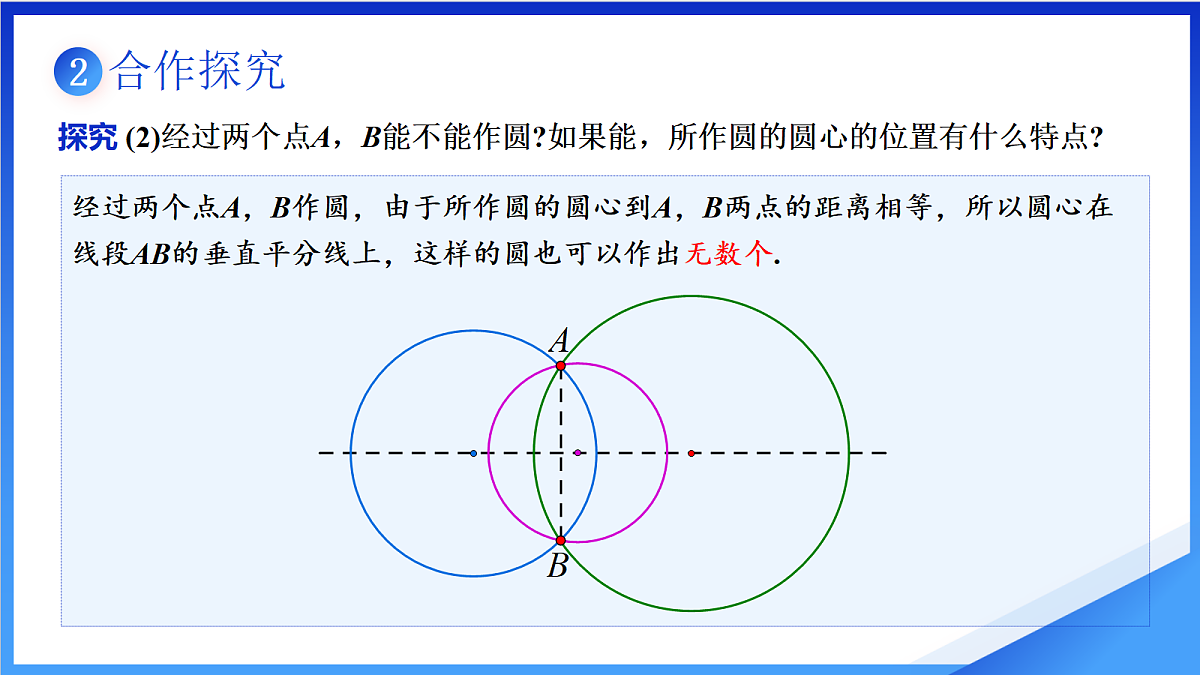 2 合作探究

探究 (2)经过两个点$A$，$B$能不能作圆?如果能，所作圆的圆心的位置有什么特点?

经过两个点$A$，$B$作圆，由于所作圆的圆心到$A$，$B$两点的距离相等，所以圆心在线段$AB$的垂直平分线上，这样的圆也可以作出无数个.

$A$

$B$